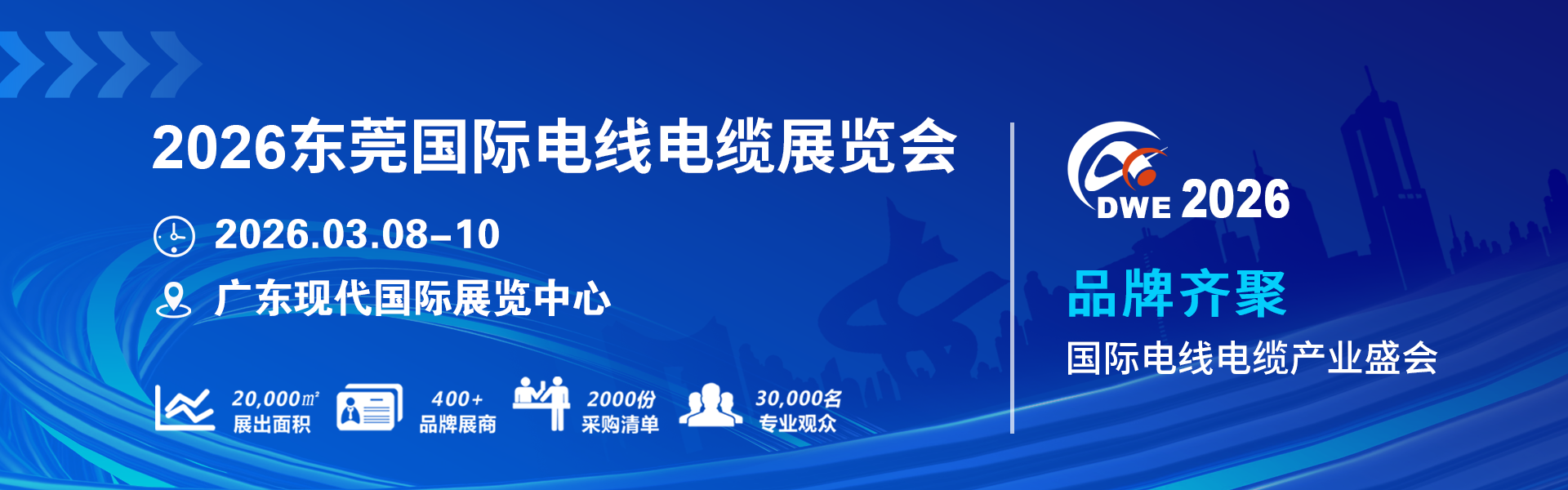 2026东莞国际电线电缆展览会

2026.03.08-10

广东现代国际展览中心

20,000㎡
展出面积

400+
品牌展商

2000份
采购清单

30,000名
专业观众

DWE 2026

品牌齐聚

国际电线电缆产业盛会